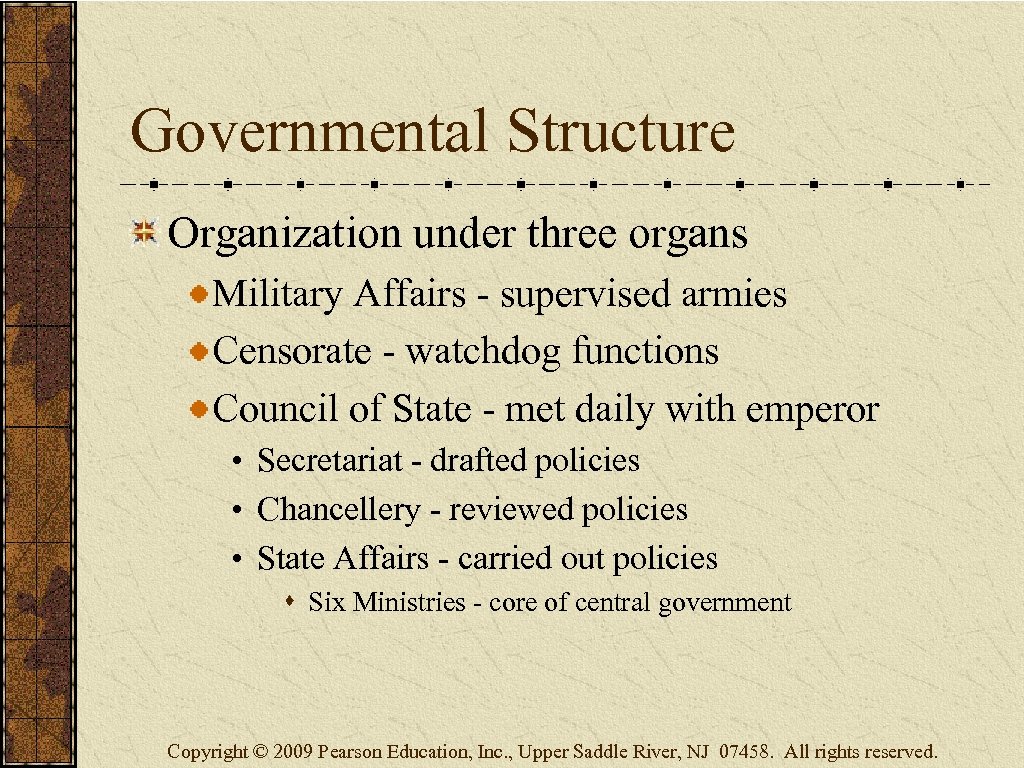 Governmental Structure

Organization under three organs

Military Affairs - supervised armies

Censorate - watchdog functions

Council of State - met daily with emperor

• Secretariat - drafted policies

• Chancellery - reviewed policies

• State Affairs - carried out policies

Six Ministries - core of central government

Copyright © 2009 Pearson Education, Inc., Upper Saddle River, NJ 07458. All rights reserved.